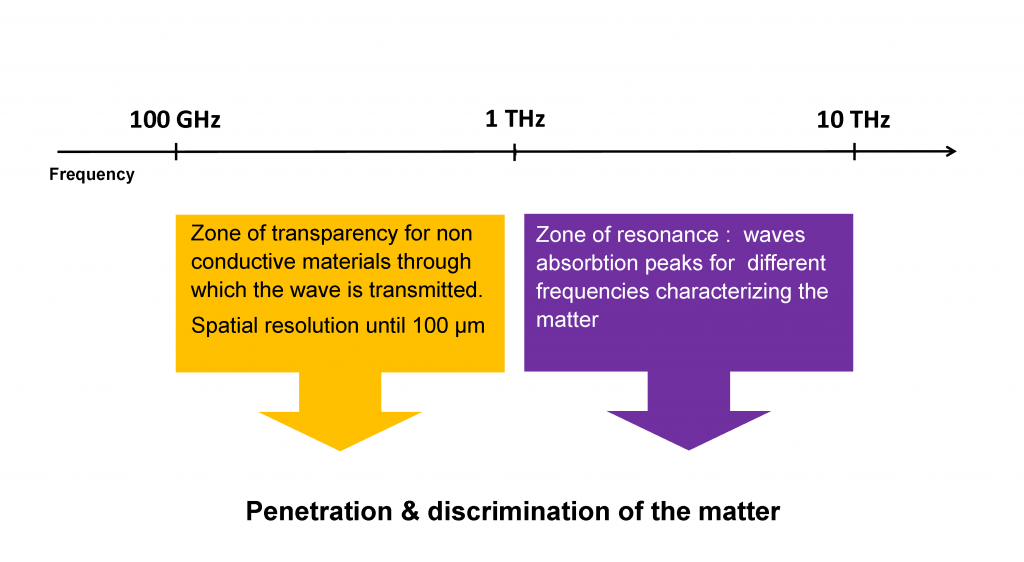 100 GHz
1 THz
10 THz
Frequency

Zone of transparency for non conductive materials through which the wave is transmitted.

Spatial resolution until 100 µm

Zone of resonance : waves absorbtion peaks for different frequencies characterizing the matter

Penetration & discrimination of the matter